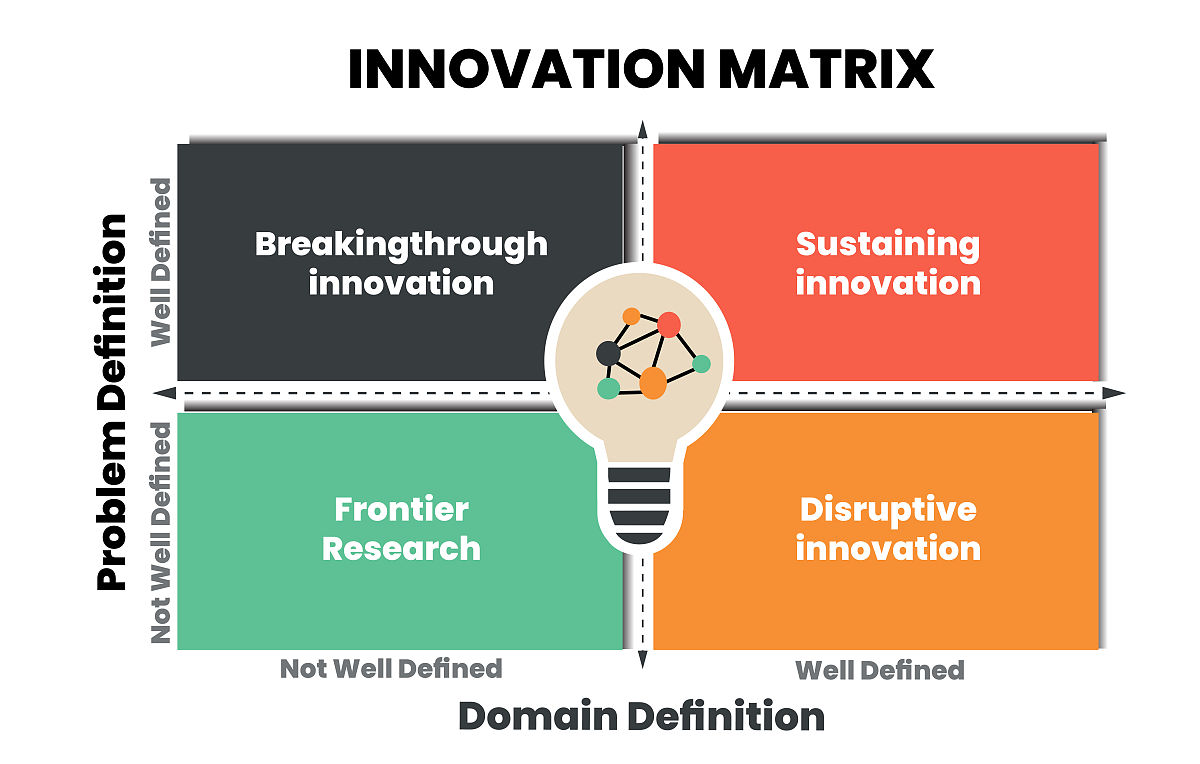 INNOVATION MATRIX

Problem Definition

Well Defined

Not Well Defined

Breakingthrough innovation

Sustaining innovation

Frontier Research

Disruptive innovation

Not Well Defined

Well Defined

Domain Definition